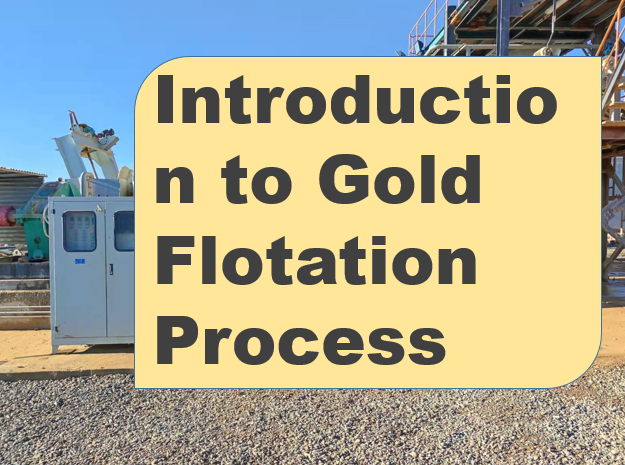 Introduction to Gold Flotation Process